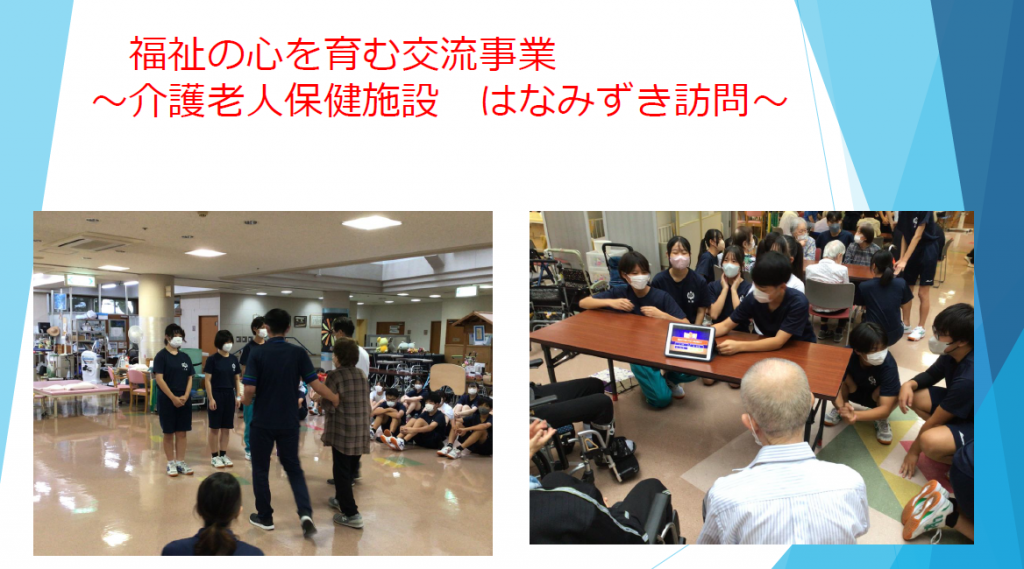 福祉の心を育む交流事業
～介護老人保健施設　はなみずき訪問～